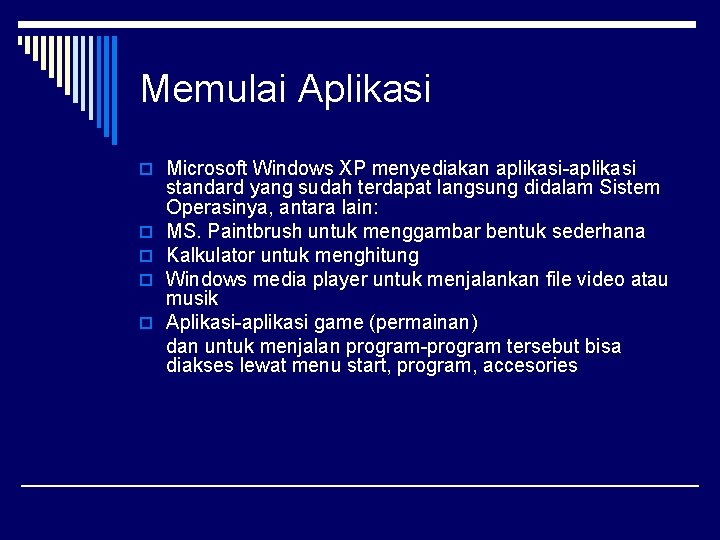 Memulai Aplikasi

Microsoft Windows XP menyediakan aplikasi-aplikasi standard yang sudah terdapat langsung didalam Sistem Operasinya, antara lain:

MS. Paintbrush untuk menggambar bentuk sederhana

Kalkulator untuk menghitung

Windows media player untuk menjalankan file video atau musik

Aplikasi-aplikasi game (permainan)

dan untuk menjalan program-program tersebut bisa diakses lewat menu start, program, accesories